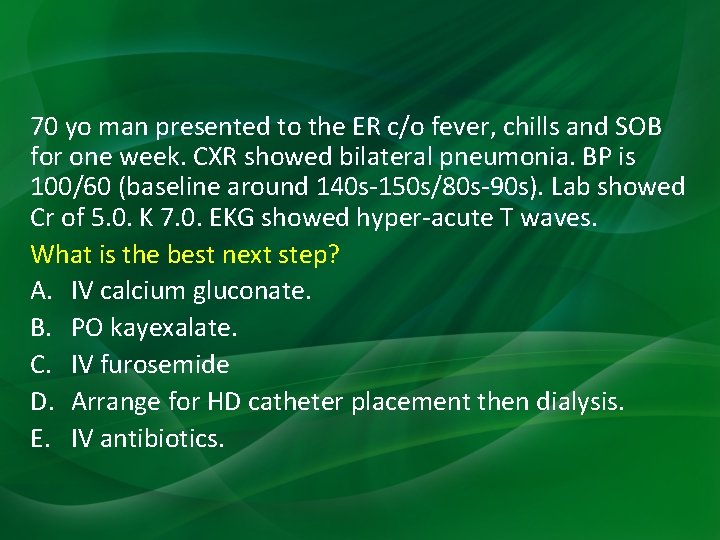 70 yo man presented to the ER c/o fever, chills and SOB for one week. CXR showed bilateral pneumonia. BP is 100/60 (baseline around 140s-150s/80s-90s). Lab showed Cr of 5.0. K 7.0. EKG showed hyper-acute T waves.

What is the best next step?

A. IV calcium gluconate.

B. PO kayexalate.

C. IV furosemide

D. Arrange for HD catheter placement then dialysis.

E. IV antibiotics.